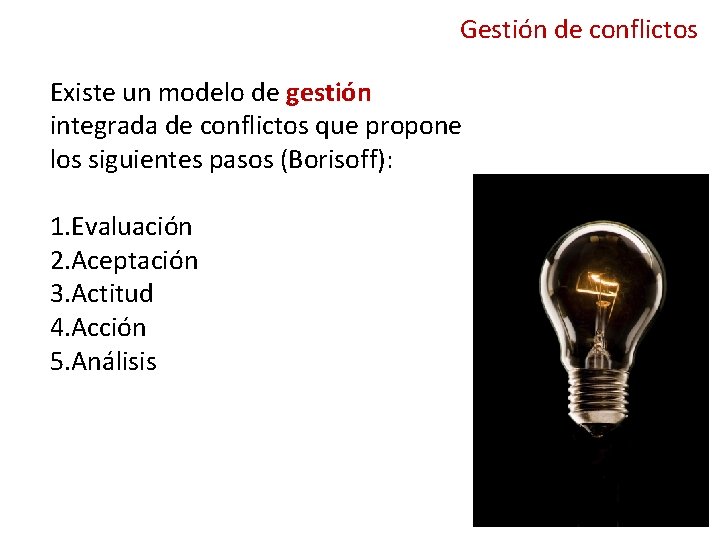 Gestión de conflictos

Existe un modelo de gestión integrada de conflictos que propone los siguientes pasos (Borisoff):

1.Evaluación
2.Aceptación
3.Actitud
4.Acción
5.Análisis